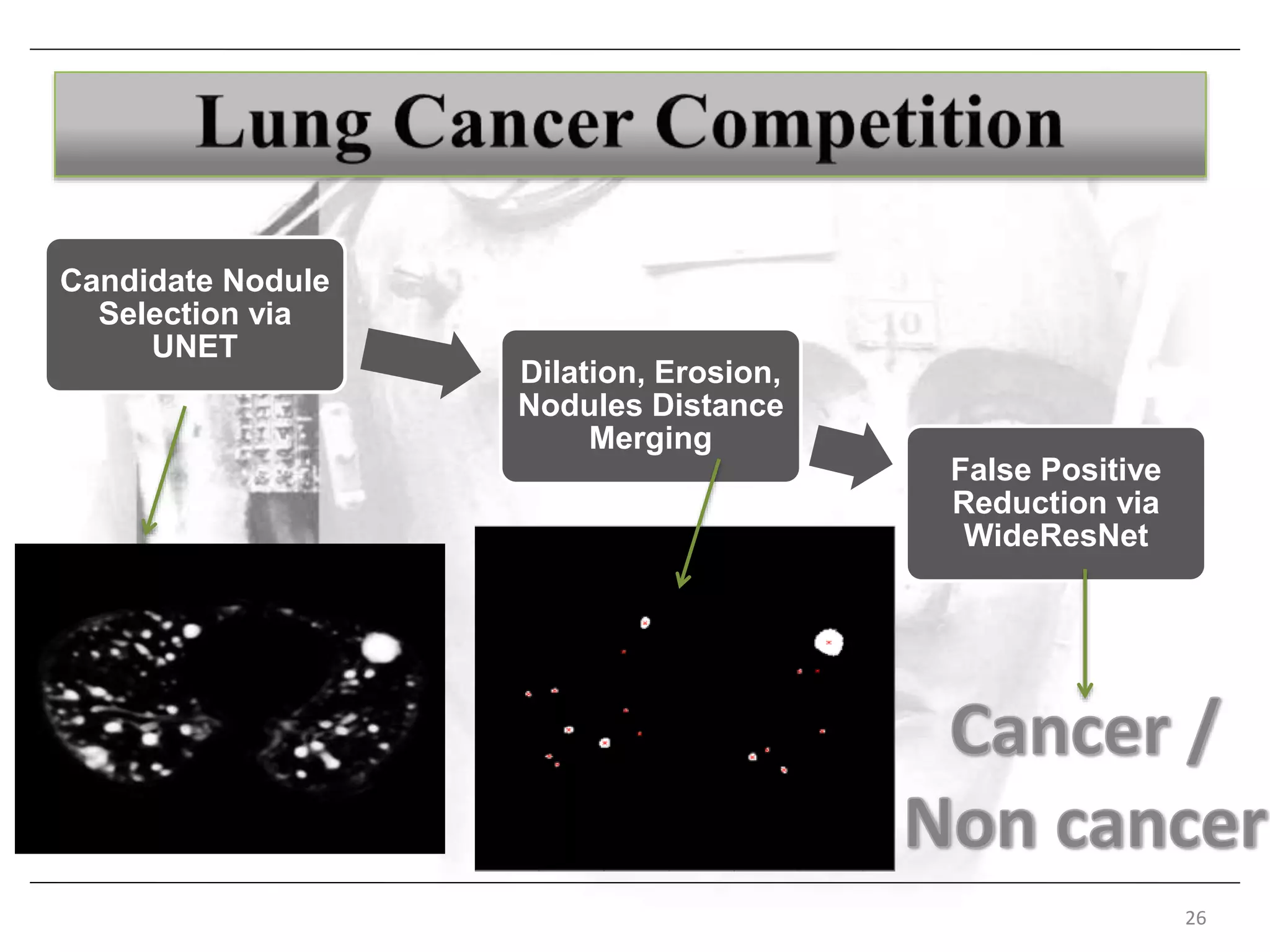 Lung Cancer Competition

Candidate Nodule Selection via UNET

Dilation, Erosion, Nodules Distance Merging

False Positive Reduction via WideResNet

Cancer / Non cancer

26